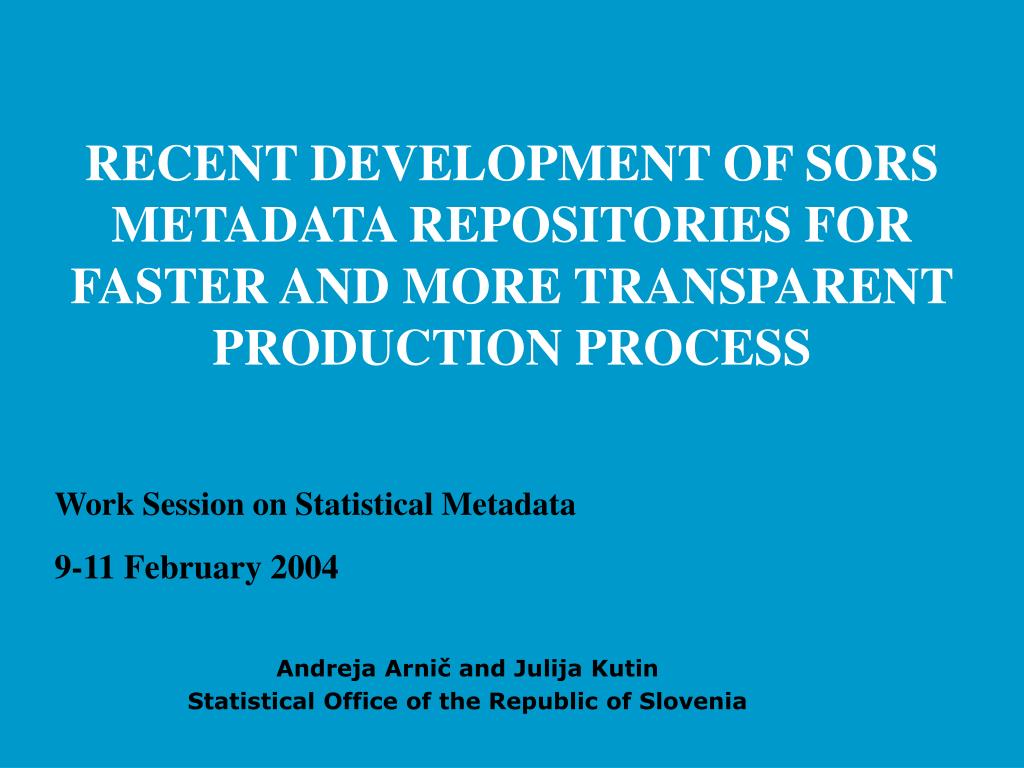 RECENT DEVELOPMENT OF SORS METADATA REPOSITORIES FOR FASTER AND MORE TRANSPARENT PRODUCTION PROCESS

Work Session on Statistical Metadata

9-11 February 2004

Andreja Arnič and Julija Kutin
Statistical Office of the Republic of Slovenia